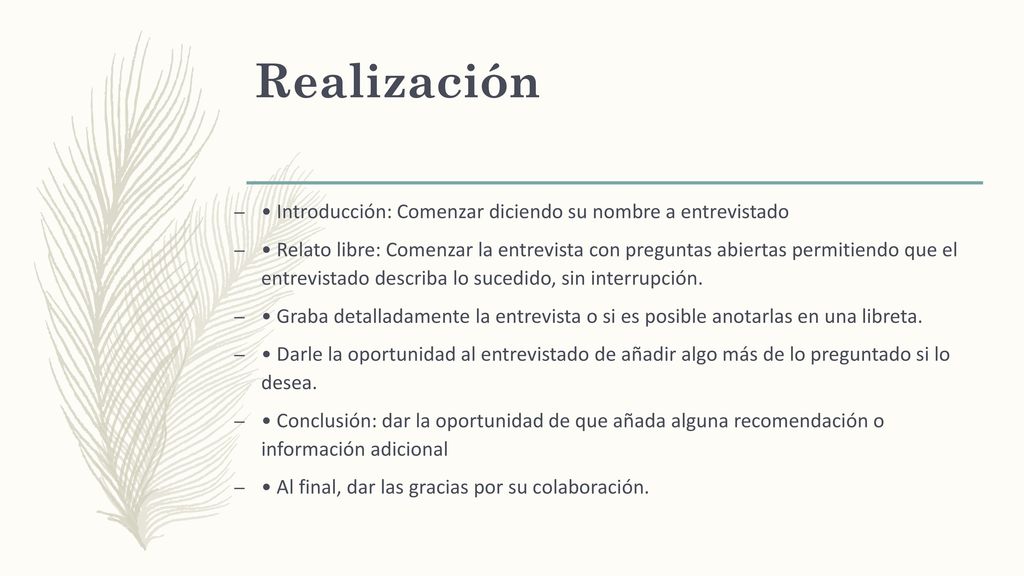 Realización

– • Introducción: Comenzar diciendo su nombre a entrevistado

– • Relato libre: Comenzar la entrevista con preguntas abiertas permitiendo que el entrevistado describa lo sucedido, sin interrupción.

– • Graba detalladamente la entrevista o si es posible anotarlas en una libreta.

– • Darle la oportunidad al entrevistado de añadir algo más de lo preguntado si lo desea.

– • Conclusión: dar la oportunidad de que añada alguna recomendación o información adicional

– • Al final, dar las gracias por su colaboración.